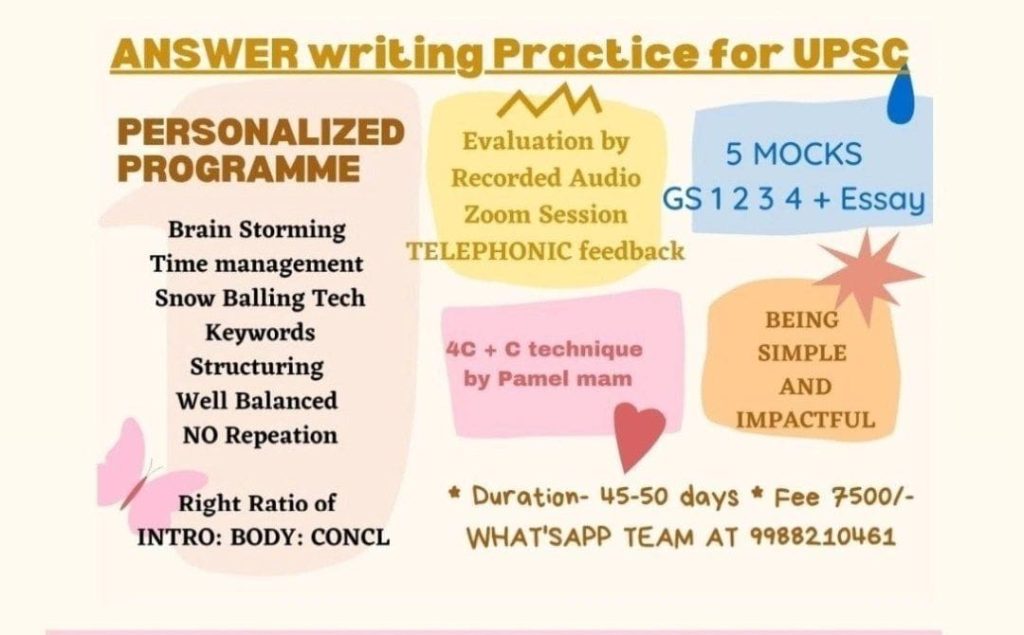 ANSWER writing Practice for UPSC

PERSONALIZED PROGRAMME

Brain Storming
Time management
Snow Balling Tech
Keywords
Structuring
Well Balanced
NO Repeation

Right Ratio of
INTRO: BODY: CONCL

Evaluation by
Recorded Audio
Zoom Session
TELEPHONIC feedback

5 MOCKS
GS 1 2 3 4 + Essay

4C + C technique
by Pamel mam

BEING
SIMPLE
AND
IMPACTFUL

* Duration- 45-50 days * Fee 7500/-
WHAT'SAPP TEAM AT 9988210461